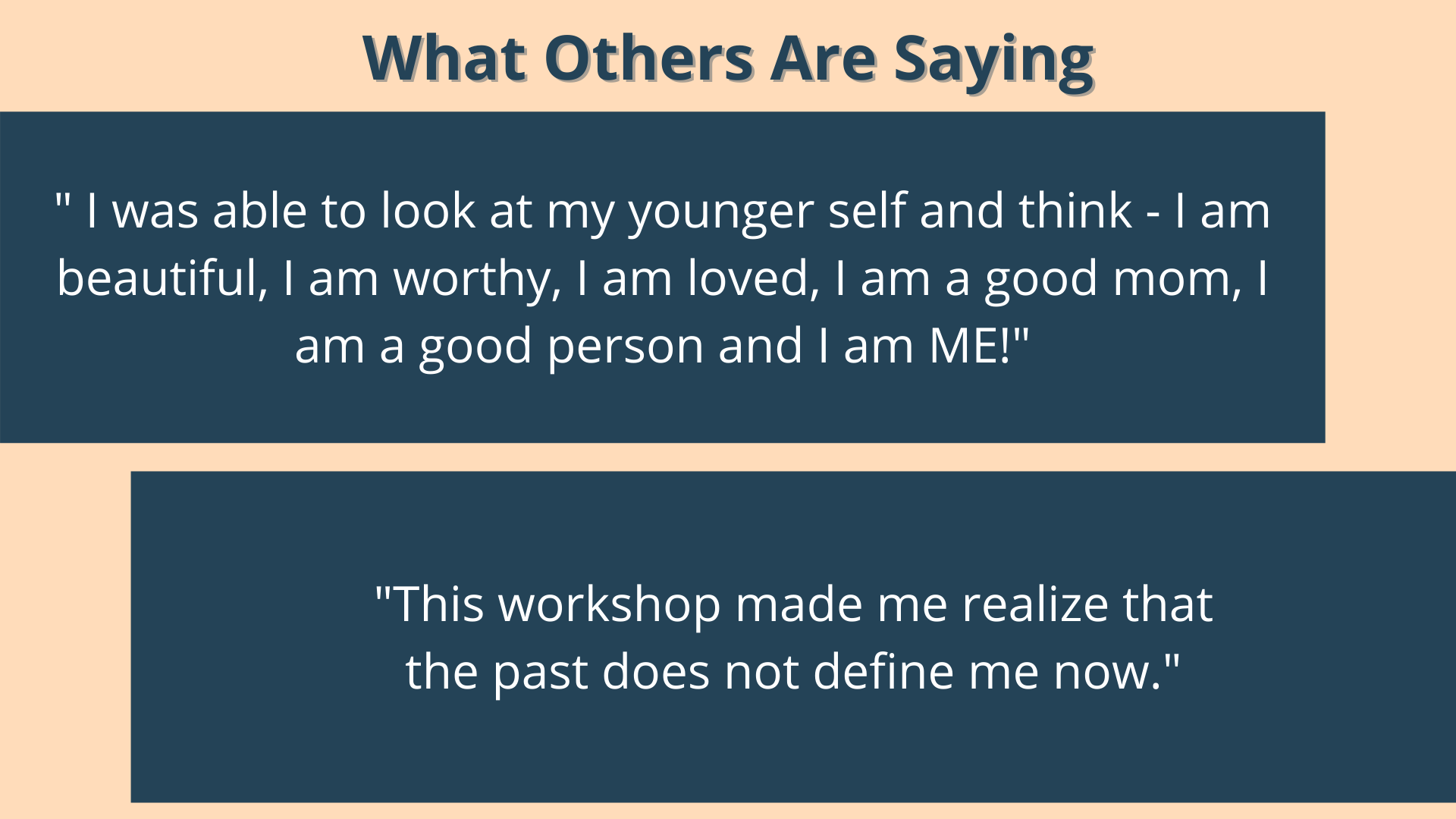 What Others Are Saying

" I was able to look at my younger self and think - I am beautiful, I am worthy, I am loved, I am a good mom, I am a good person and I am ME!"

"This workshop made me realize that the past does not define me now."